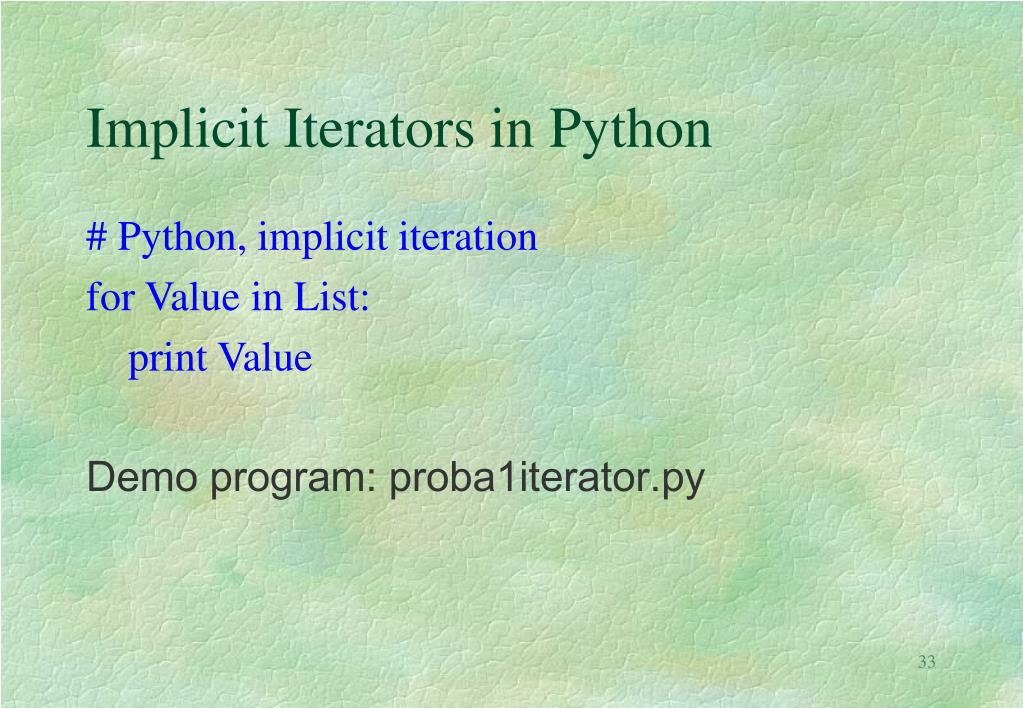 Implicit Iterators in Python

# Python, implicit iteration
for Value in List:
    print Value

Demo program: proba1iterator.py

33